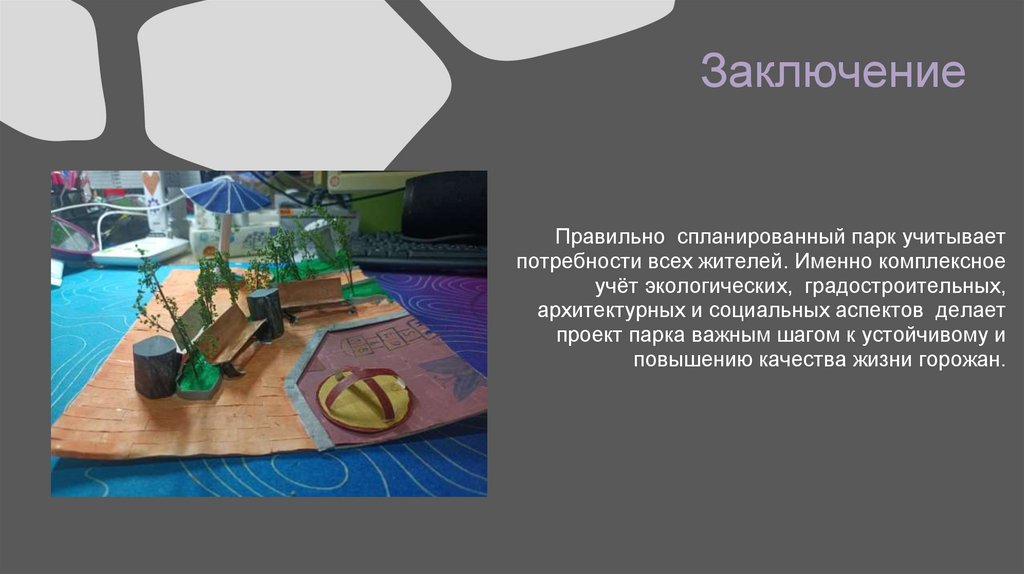 Заключение

Правильно спланированный парк учитывает потребности всех жителей. Именно комплексное учёт экологических, градостроительных, архитектурных и социальных аспектов делает проект парка важным шагом к устойчивому и повышению качества жизни горожан.